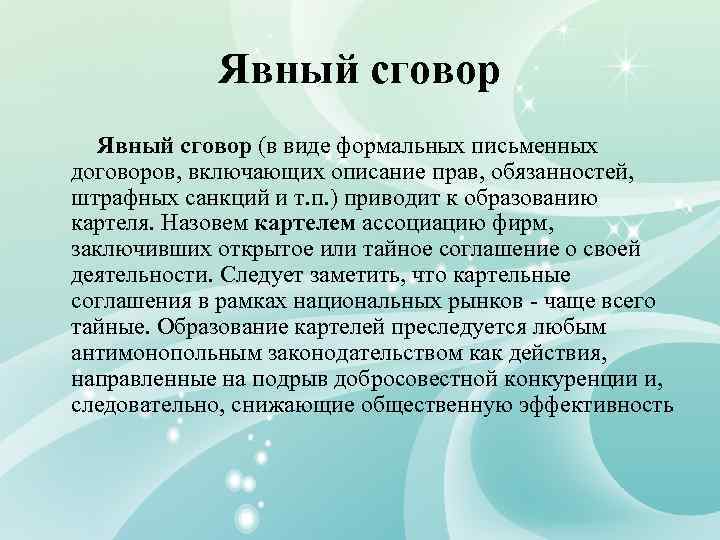 Явный сговор

Явный сговор (в виде формальных письменных договоров, включающих описание прав, обязанностей, штрафных санкций и т.п.) приводит к образованию картеля. Назовем картелем ассоциацию фирм, заключивших открытое или тайное соглашение о своей деятельности. Следует заметить, что картельные соглашения в рамках национальных рынков - чаще всего тайные. Образование картелей преследуется любым антимонопольным законодательством как действия, направленные на подрыв добросовестной конкуренции и, следовательно, снижающие общественную эффективность